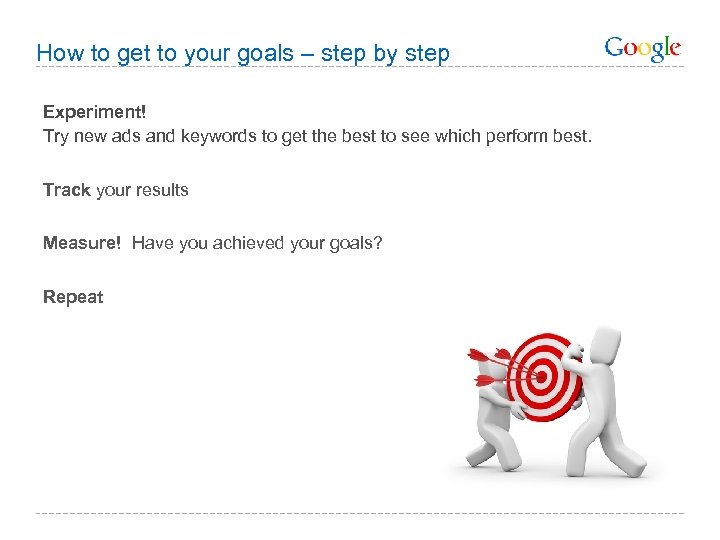 How to get to your goals – step by step

Google

Experiment!
Try new ads and keywords to get the best to see which perform best.

Track your results

Measure! Have you achieved your goals?

Repeat